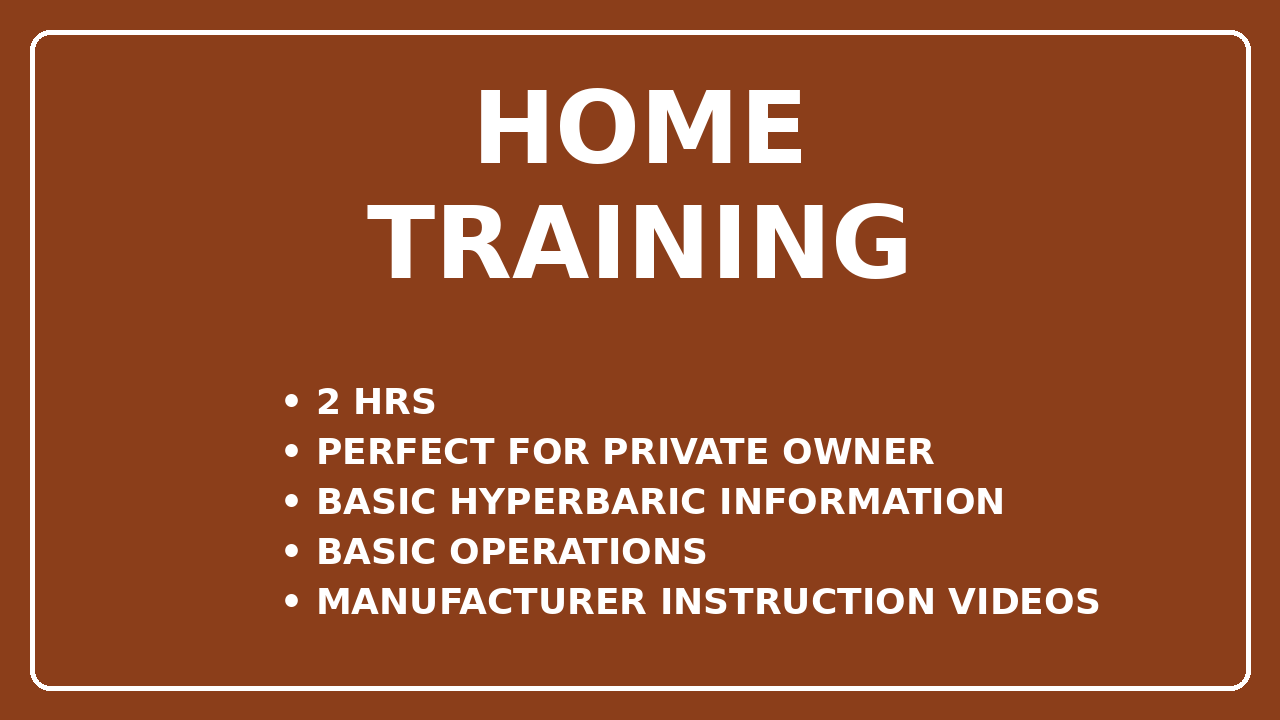 HOME
TRAINING

• 2 HRS
• PERFECT FOR PRIVATE OWNER
• BASIC HYPERBARIC INFORMATION
• BASIC OPERATIONS
• MANUFACTURER INSTRUCTION VIDEOS